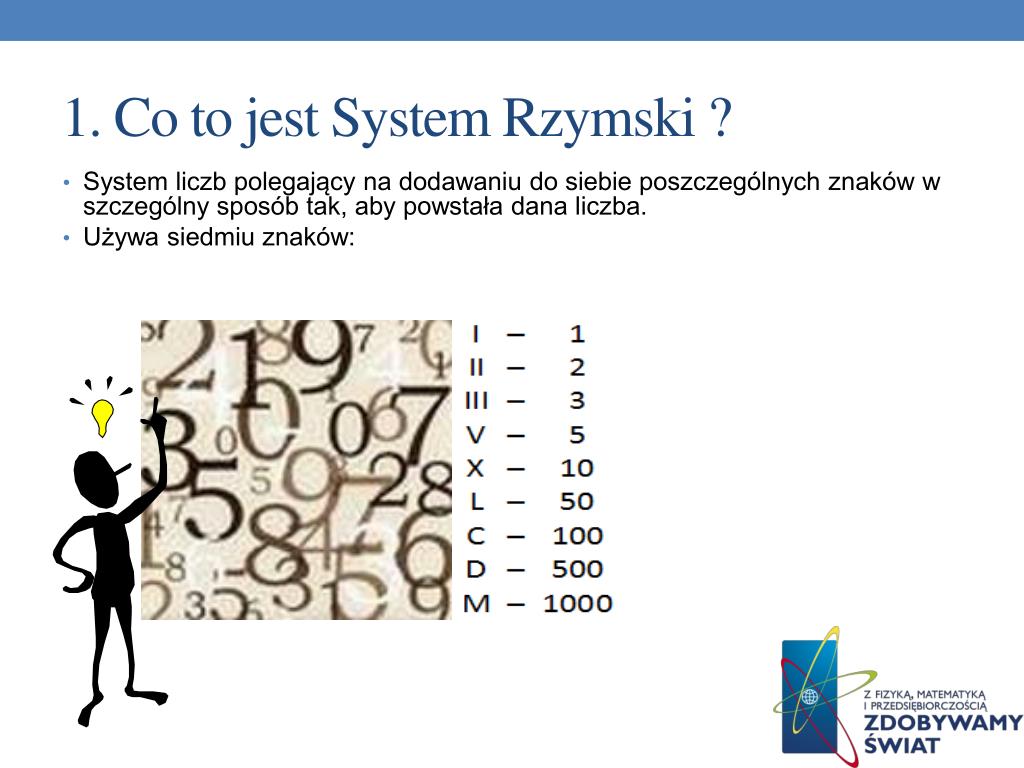 1. Co to jest System Rzymski ?

• System liczb polegający na dodawaniu do siebie poszczególnych znaków w szczególny sposób tak, aby powstała dana liczba.
• Używa siedmiu znaków:

I – 1
II – 2
III – 3
V – 5
X – 10
L – 50
C – 100
D – 500
M – 1000

Z FIZYKĄ, MATEMATYKĄ I PRZEDSIĘBIORCZOŚCIĄ
ZDOBYWAMY ŚWIAT